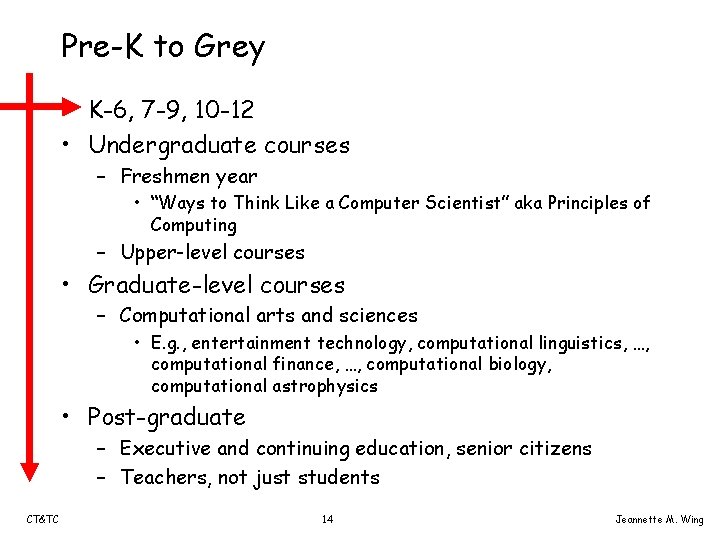 Pre-K to Grey

K-6, 7-9, 10-12

• Undergraduate courses
– Freshmen year
• "Ways to Think Like a Computer Scientist" aka Principles of Computing
– Upper-level courses

• Graduate-level courses
– Computational arts and sciences
• E.g., entertainment technology, computational linguistics, ..., computational finance, ..., computational biology, computational astrophysics

• Post-graduate
– Executive and continuing education, senior citizens
– Teachers, not just students

CT&TC

14

Jeannette M. Wing